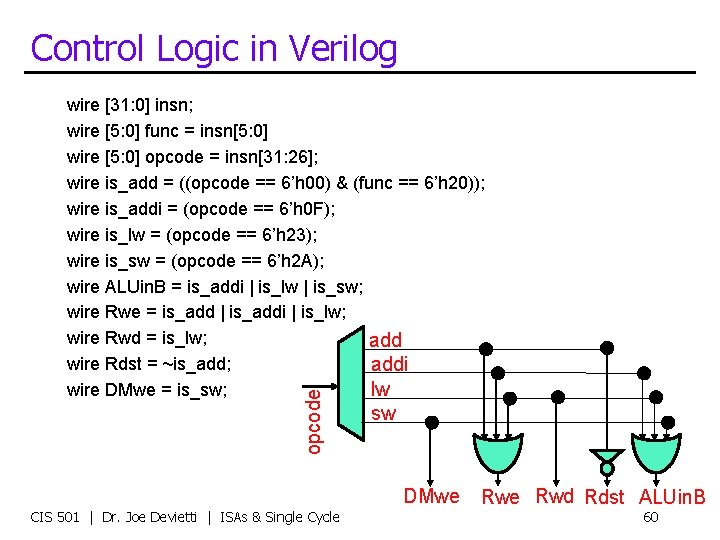 Control Logic in Verilog

wire [31:0] insn;
wire [5:0] func = insn[5:0]
wire [5:0] opcode = insn[31:26];
wire is_add = ((opcode == 6'h00) & (func == 6'h20));
wire is_addi = (opcode == 6'h0F);
wire is_lw = (opcode == 6'h23);
wire is_sw = (opcode == 6'h2A);
wire ALUinB = is_addi | is_lw | is_sw;
wire Rwe = is_add | is_addi | is_lw;
wire Rwd = is_lw;
wire Rdst = ~is_add;
wire DMwe = is_sw;

opcode
add
addi
lw
sw
DMwe
Rwe
Rwd
Rdst
ALUinB

CIS 501 | Dr. Joe Devietti | ISAs & Single Cycle

60